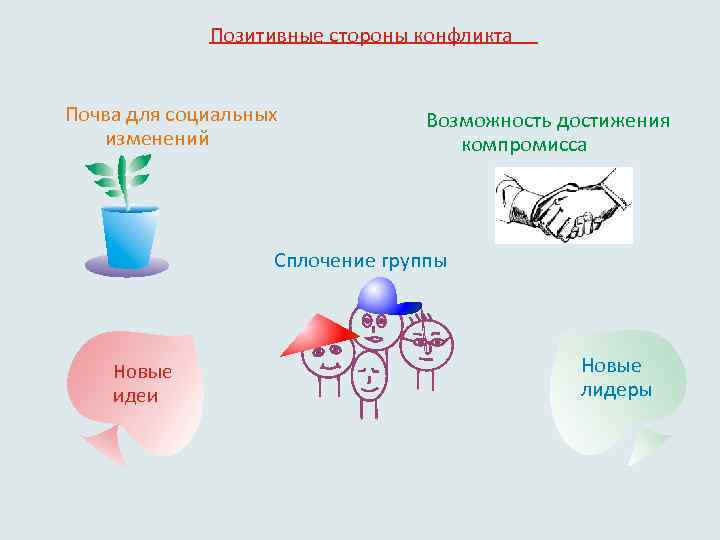 Позитивные стороны конфликта

Почва для социальных изменений

Возможность достижения компромисса

Сплочение группы

Новые идеи

Новые лидеры